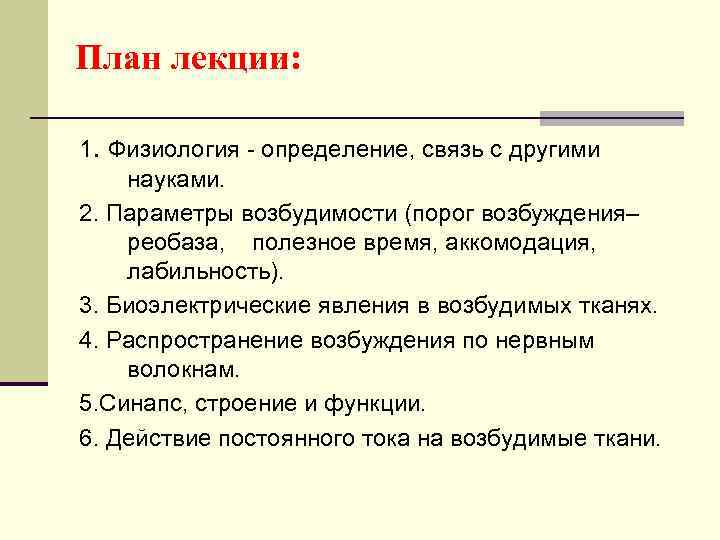 План лекции:

1. Физиология - определение, связь с другими науками.

2. Параметры возбудимости (порог возбуждения– реобаза, полезное время, аккомодация, лабильность).

3. Биоэлектрические явления в возбудимых тканях.

4. Распространение возбуждения по нервным волокнам.

5.Синапс, строение и функции.

6. Действие постоянного тока на возбудимые ткани.